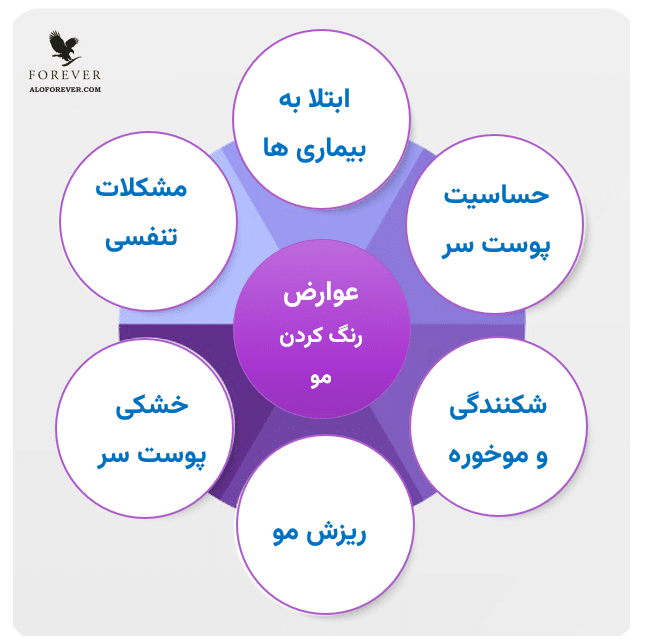 FOREVER
ALOFOREVER.COM

عوارض
رنگ کردن
مو

ابتلا به
بیماری ها

حساسیت
پوست سر

شکنندگی
و موخوره

ریزش مو

خشکی
پوست سر

مشکلات
تنفسی